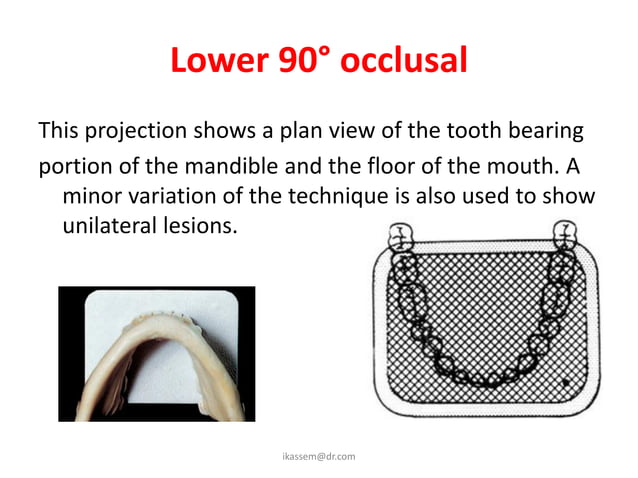 Lower 90° occlusal

This projection shows a plan view of the tooth bearing portion of the mandible and the floor of the mouth. A minor variation of the technique is also used to show unilateral lesions.

ikassem@dr.com